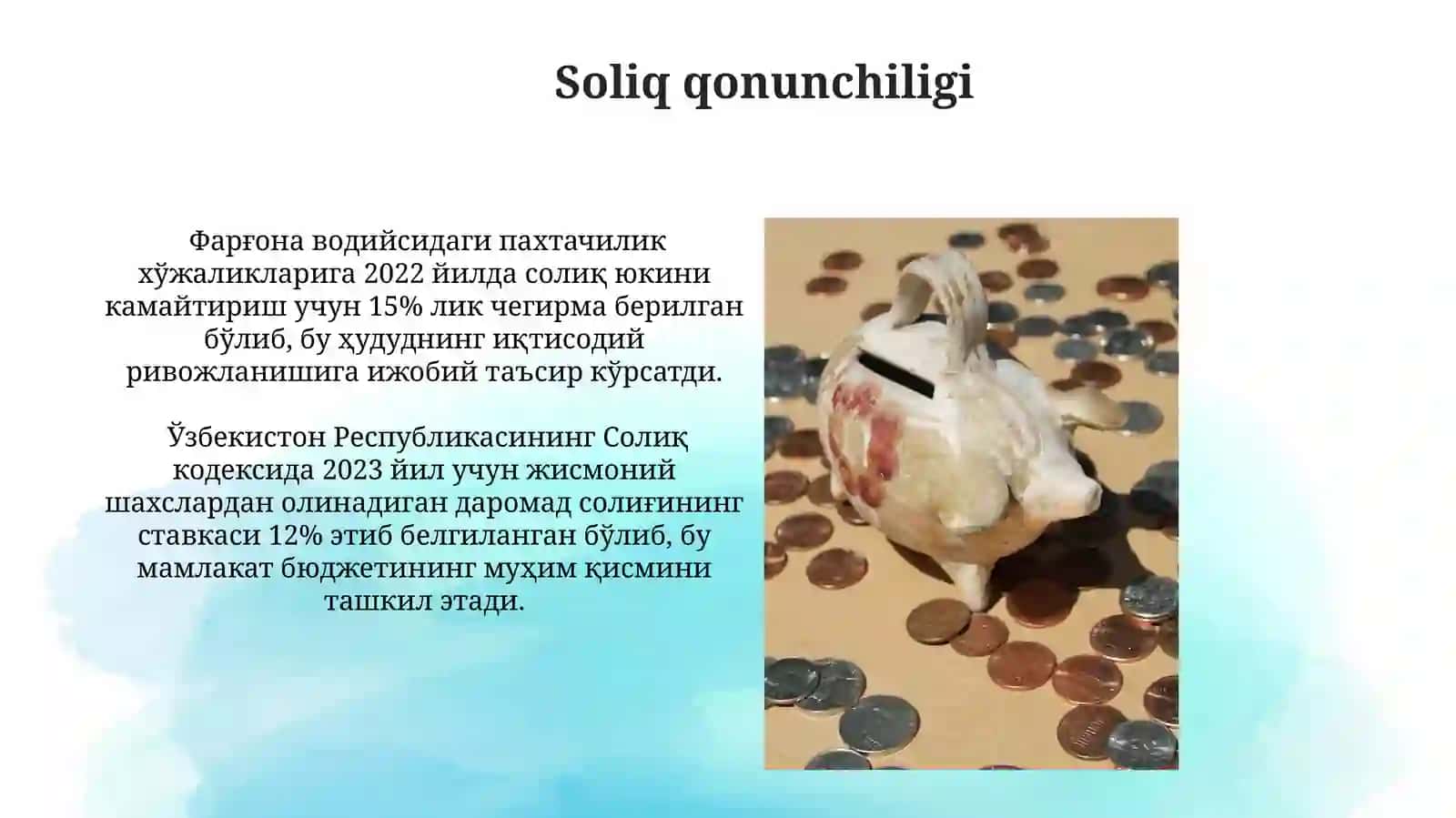 Soliq qonunchiligi

Фарғона водийсидаги пахтачилик хўжаликларига 2022 йилда солиқ юкини камайтириш учун 15% лик чегирма берилган бўлиб, бу ҳудуднинг иқтисодий ривожланишига ижобий таъсир кўрсатди.

Ўзбекистон Республикасининг Солиқ кодексида 2023 йил учун жисмоний шахслардан олинадиган даромад солиғининг ставкаси 12% этиб белгиланган бўлиб, бу мамлакат бюджетининг муҳим қисмини ташкил этади.